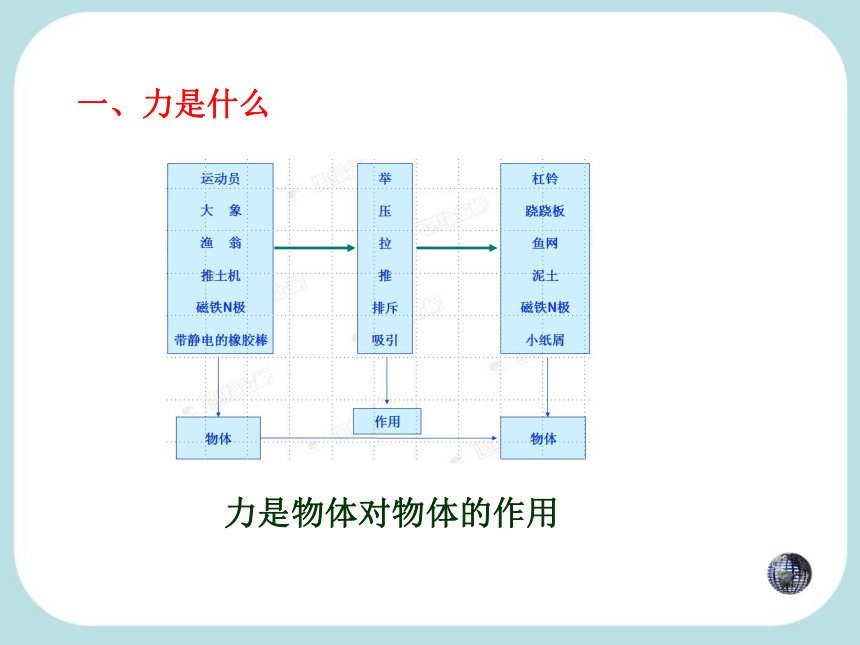 一、力是什么

运动员
大　象
渔　翁
推土机
磁铁N极
带静电的橡胶棒

举
压
拉
推
排斥
吸引

杠铃
跷跷板
鱼网
泥土
磁铁N极
小纸屑

物体

作用

物体

力是物体对物体的作用